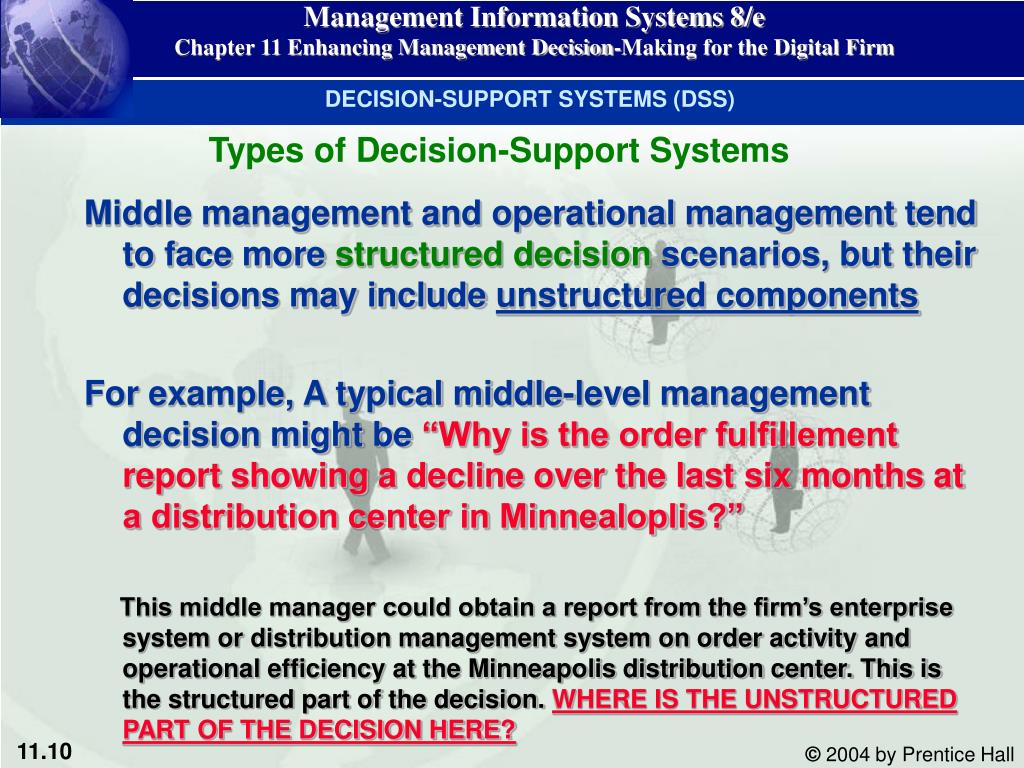 Management Information Systems 8/e
Chapter 11 Enhancing Management Decision-Making for the Digital Firm

DECISION-SUPPORT SYSTEMS (DSS)

Types of Decision-Support Systems

Middle management and operational management tend to face more structured decision scenarios, but their decisions may include unstructured components

For example, A typical middle-level management decision might be “Why is the order fulfillement report showing a decline over the last six months at a distribution center in Minnealoplis?”

This middle manager could obtain a report from the firm’s enterprise system or distribution management system on order activity and operational efficiency at the Minneapolis distribution center. This is the structured part of the decision. WHERE IS THE UNSTRUCTURED PART OF THE DECISION HERE?

11.10

© 2004 by Prentice Hall